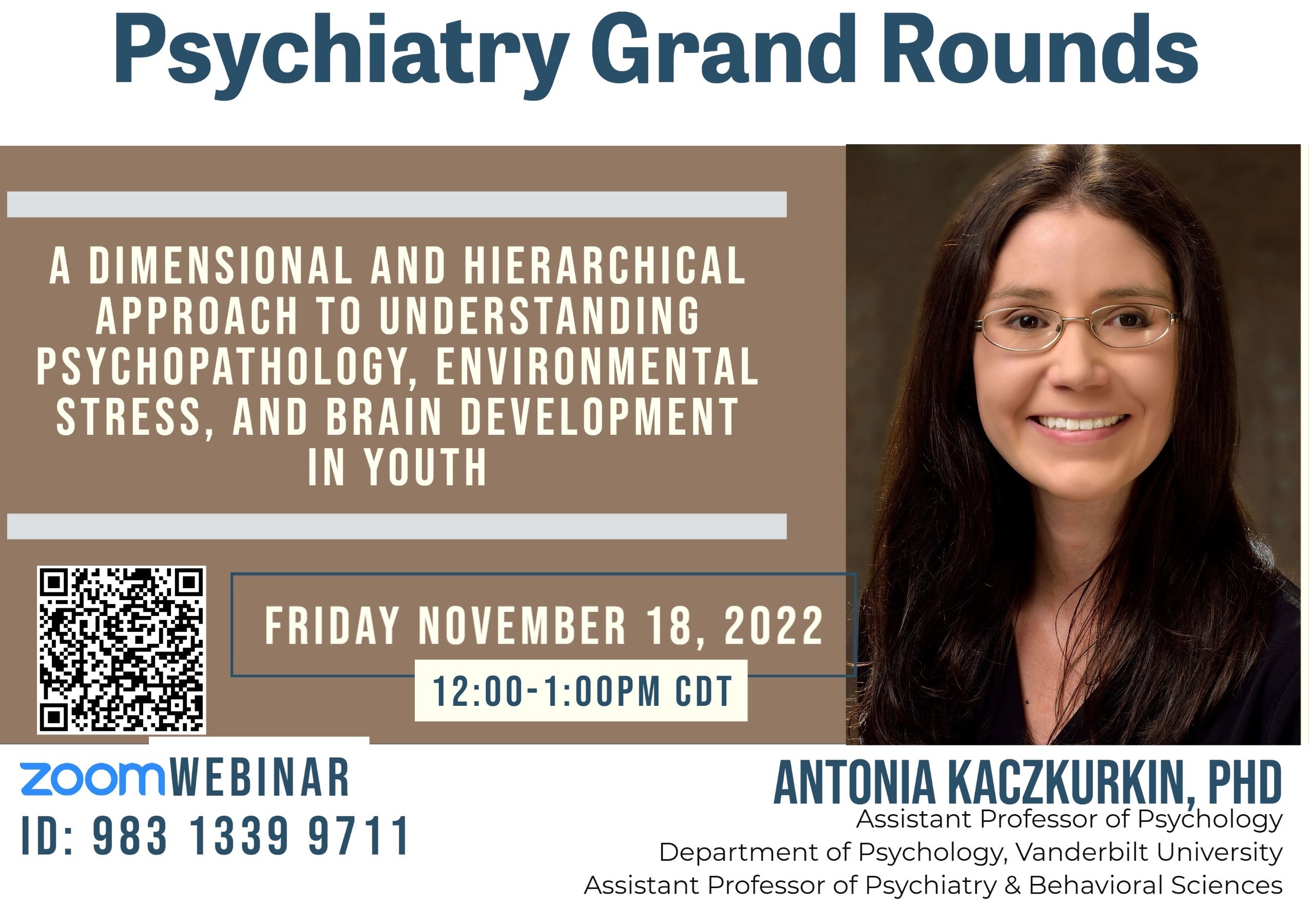 Psychiatry Grand Rounds

A DIMENSIONAL AND HIERARCHICAL APPROACH TO UNDERSTANDING PSYCHOPATHOLOGY, ENVIRONMENTAL STRESS, AND BRAIN DEVELOPMENT IN YOUTH

FRIDAY NOVEMBER 18, 2022

12:00-1:00PM CDT

zoom WEBINAR
ID: 983 1339 9711

ANTONIA KACZKURKIN, PHD
Assistant Professor of Psychology
Department of Psychology, Vanderbilt University
Assistant Professor of Psychiatry & Behavioral Sciences